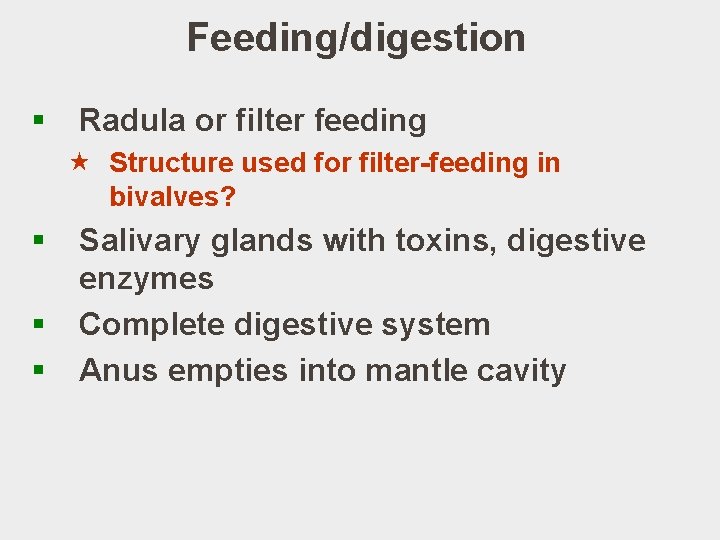 Feeding/digestion

▪ Radula or filter feeding

★ Structure used for filter-feeding in bivalves?

▪ Salivary glands with toxins, digestive enzymes

▪ Complete digestive system

▪ Anus empties into mantle cavity